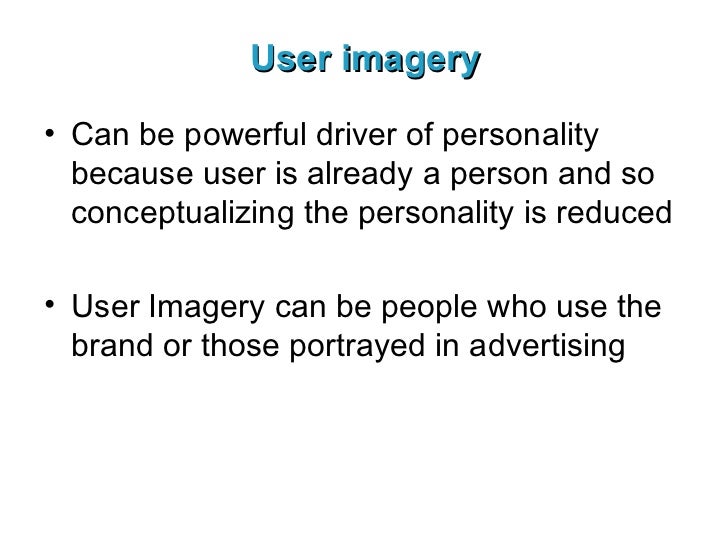 User imagery

• Can be powerful driver of personality because user is already a person and so conceptualizing the personality is reduced

• User Imagery can be people who use the brand or those portrayed in advertising